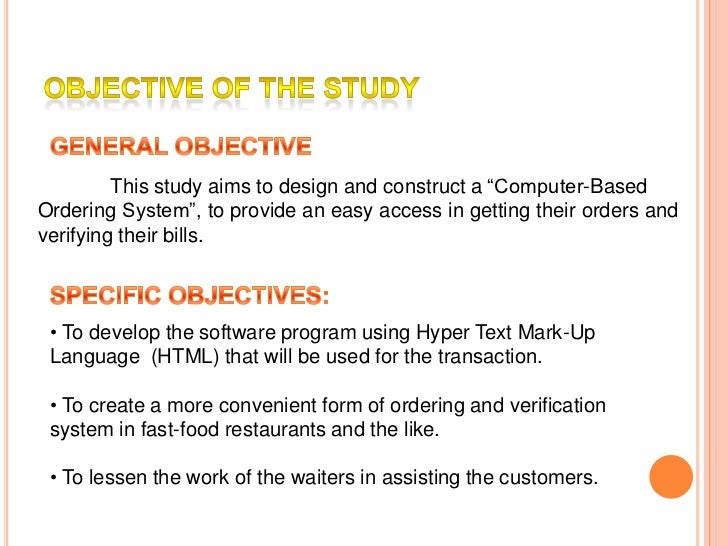 OBJECTIVE OF THE STUDY

GENERAL OBJECTIVE

This study aims to design and construct a “Computer-Based Ordering System”, to provide an easy access in getting their orders and verifying their bills.

SPECIFIC OBJECTIVES:

• To develop the software program using Hyper Text Mark-Up Language (HTML) that will be used for the transaction.

• To create a more convenient form of ordering and verification system in fast-food restaurants and the like.

• To lessen the work of the waiters in assisting the customers.